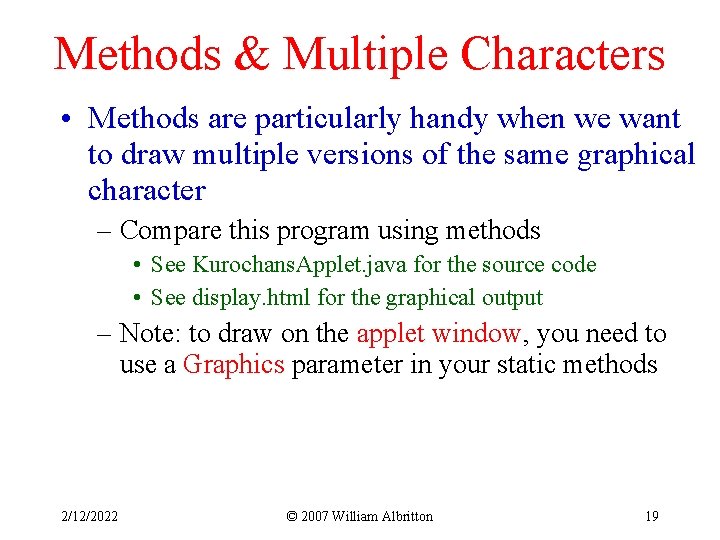 Methods & Multiple Characters

• Methods are particularly handy when we want to draw multiple versions of the same graphical character

– Compare this program using methods

• See KurochansApplet.java for the source code

• See display.html for the graphical output

– Note: to draw on the applet window, you need to use a Graphics parameter in your static methods

2/12/2022 © 2007 William Albritton 19